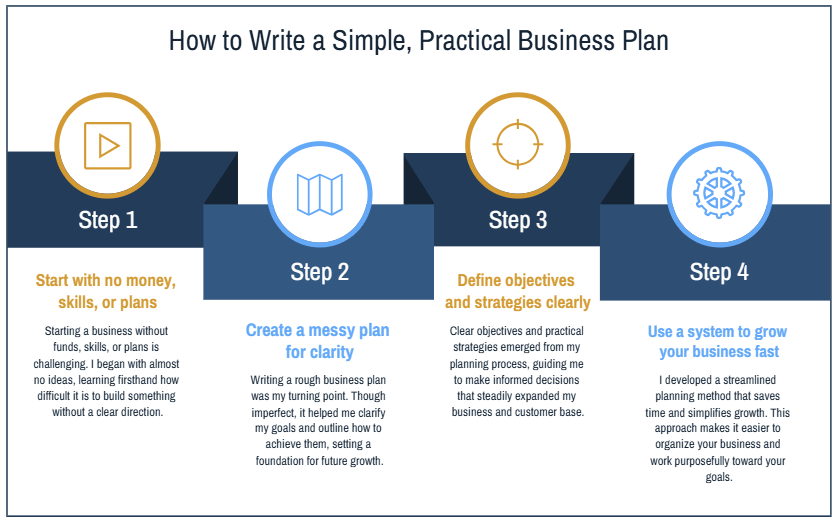 How to Write a Simple, Practical Business Plan

Step 1

Start with no money, skills, or plans

Starting a business without funds, skills, or plans is challenging. I began with almost no ideas, learning firsthand how difficult it is to build something without a clear direction.

Step 2

Create a messy plan for clarity

Writing a rough business plan was my turning point. Though imperfect, it helped me clarify my goals and outline how to achieve them, setting a foundation for future growth.

Step 3

Define objectives and strategies clearly

Clear objectives and practical strategies emerged from my planning process, guiding me to make informed decisions that steadily expanded my business and customer base.

Step 4

Use a system to grow your business fast

I developed a streamlined planning method that saves time and simplifies growth. This approach makes it easier to organize your business and work purposefully toward your goals.